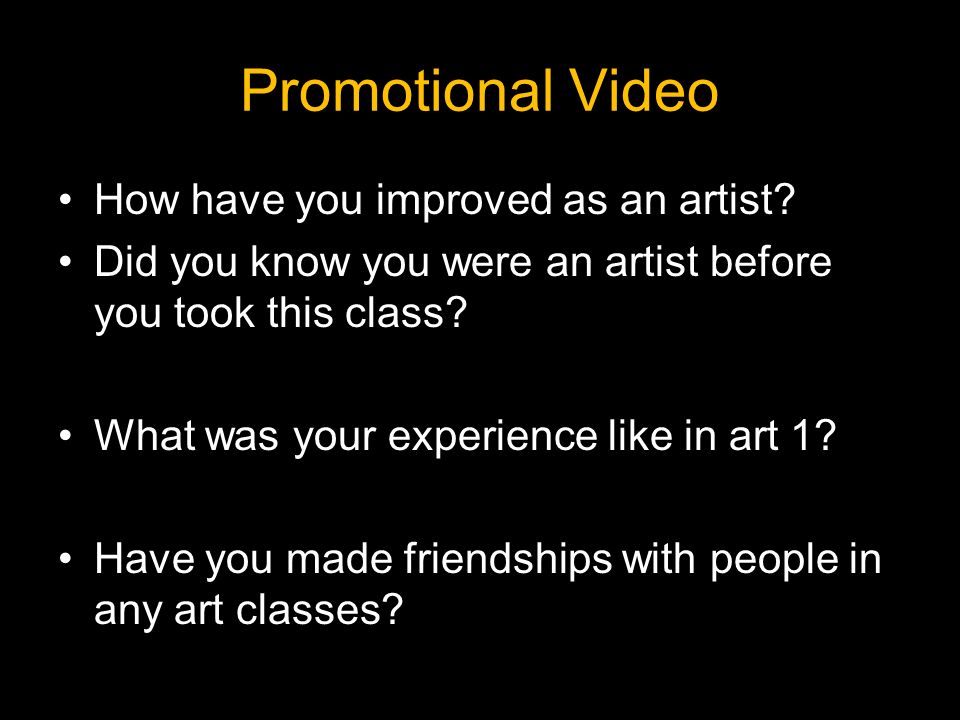 Promotional Video

• How have you improved as an artist?
• Did you know you were an artist before you took this class?

• What was your experience like in art 1?

• Have you made friendships with people in any art classes?